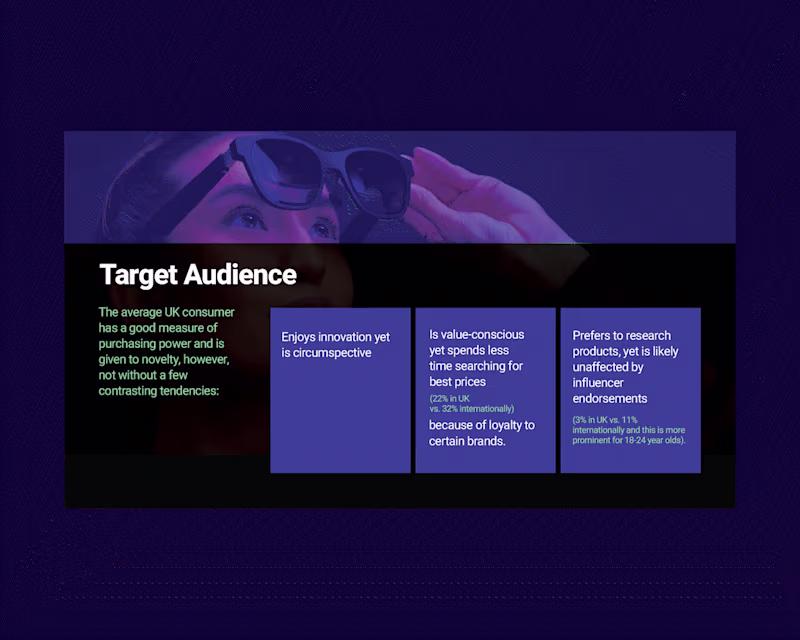 Target Audience

The average UK consumer has a good measure of purchasing power and is given to novelty, however, not without a few contrasting tendencies:

Enjoys innovation yet is circumspective

Is value-conscious yet spends less time searching for best prices (22% in UK vs. 32% internationally) because of loyalty to certain brands.

Prefers to research products, yet is likely unaffected by influencer endorsements (3% in UK vs. 11% internationally and this is more prominent for 18-24 year olds).